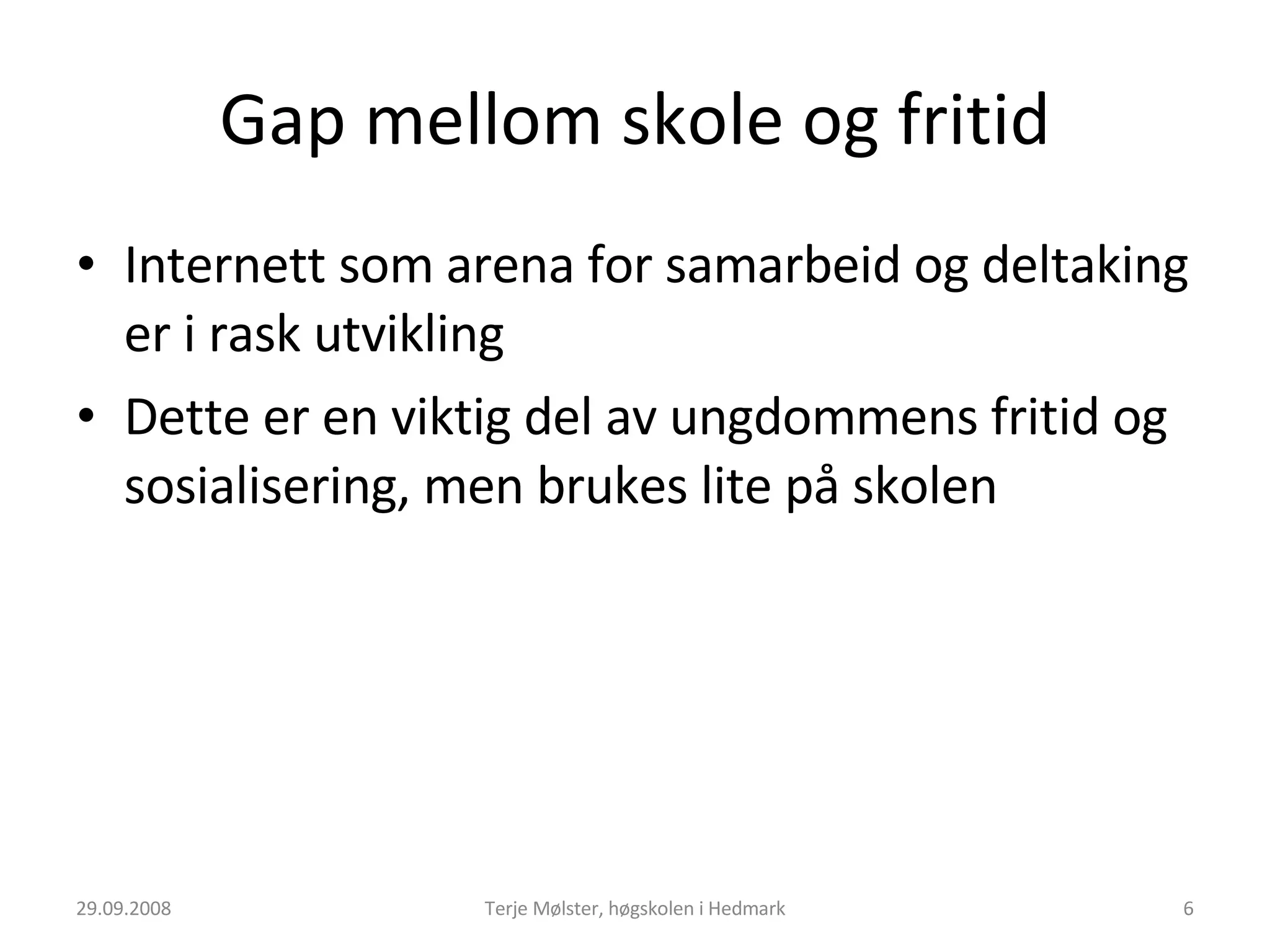 Gap mellom skole og fritid

• Internett som arena for samarbeid og deltaking er i rask utvikling

• Dette er en viktig del av ungdommens fritid og sosialisering, men brukes lite på skolen

29.09.2008

Terje Mølster, høgskolen i Hedmark

6